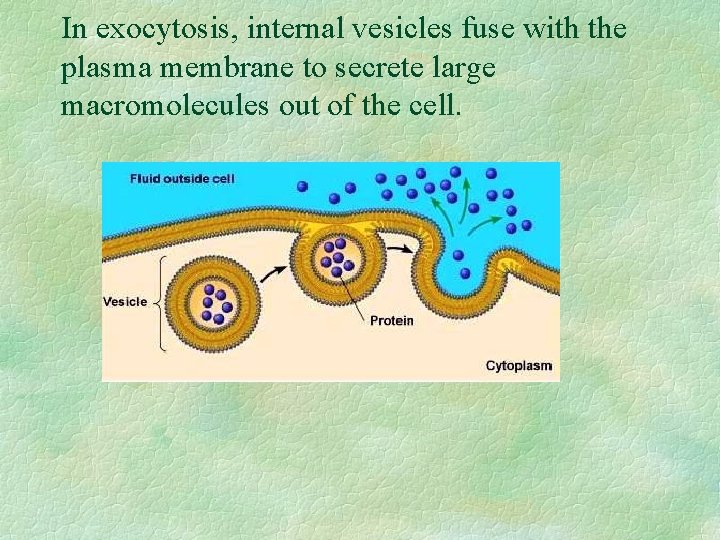 In exocytosis, internal vesicles fuse with the plasma membrane to secrete large macromolecules out of the cell.

Fluid outside cell

Vesicle

Protein

Cytoplasm